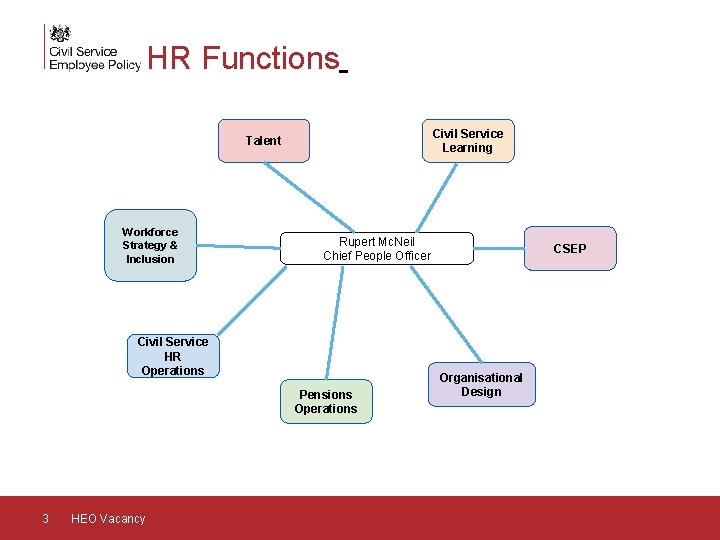 Civil Service Employee Policy

HR Functions

Talent

Civil Service Learning

Workforce Strategy & Inclusion

Rupert McNeil
Chief People Officer

CSEP

Civil Service HR Operations

Pensions Operations

Organisational Design

3 HEO Vacancy